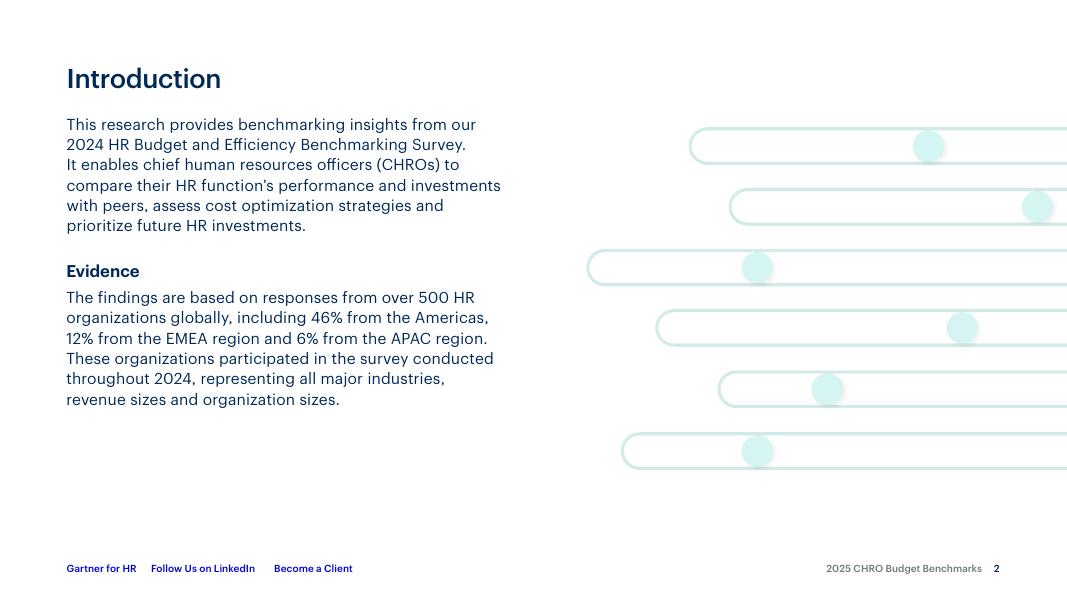 Introduction

This research provides benchmarking insights from our 2024 HR Budget and Efficiency Benchmarking Survey. It enables chief human resources officers (CHROs) to compare their HR function's performance and investments with peers, assess cost optimization strategies and prioritize future HR investments.

Evidence

The findings are based on responses from over 500 HR organizations globally, including 46% from the Americas, 12% from the EMEA region and 6% from the APAC region. These organizations participated in the survey conducted throughout 2024, representing all major industries, revenue sizes and organization sizes.

Gartner for HR   Follow Us on LinkedIn   Become a Client

2025 CHRO Budget Benchmarks   2